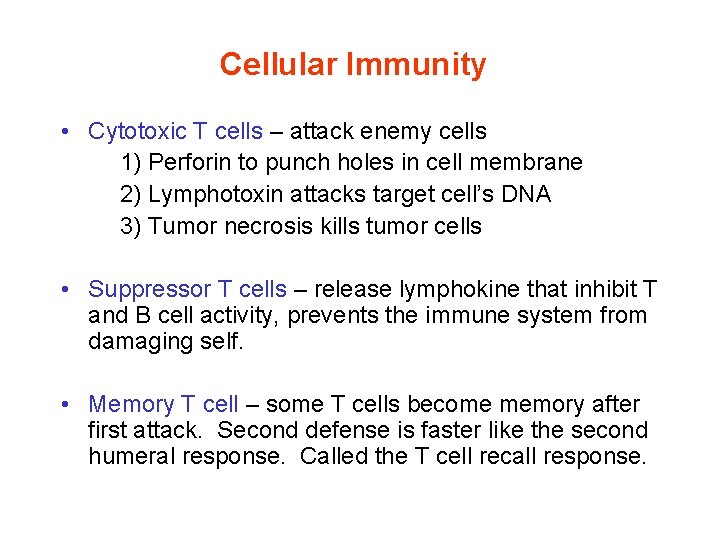 Cellular Immunity

• Cytotoxic T cells – attack enemy cells
1) Perforin to punch holes in cell membrane
2) Lymphotoxin attacks target cell's DNA
3) Tumor necrosis kills tumor cells

• Suppressor T cells – release lymphokine that inhibit T and B cell activity, prevents the immune system from damaging self.

• Memory T cell – some T cells become memory after first attack. Second defense is faster like the second humeral response. Called the T cell recall response.